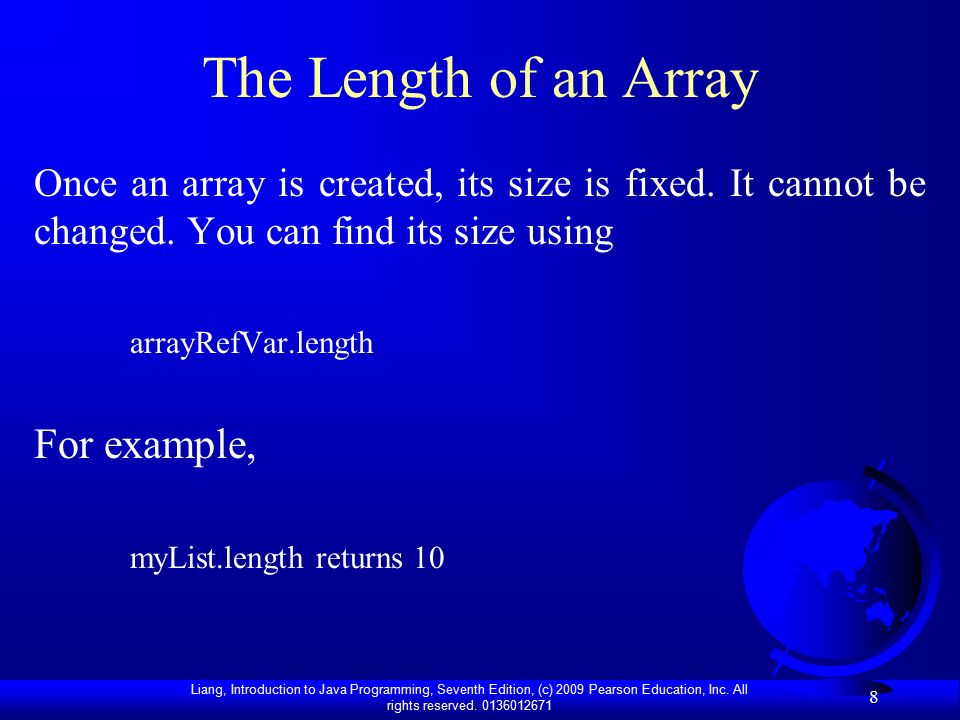 The Length of an Array

Once an array is created, its size is fixed. It cannot be changed. You can find its size using

arrayRefVar.length

For example,

myList.length returns 10

Liang, Introduction to Java Programming, Seventh Edition, (c) 2009 Pearson Education, Inc. All rights reserved. 0136012671

8